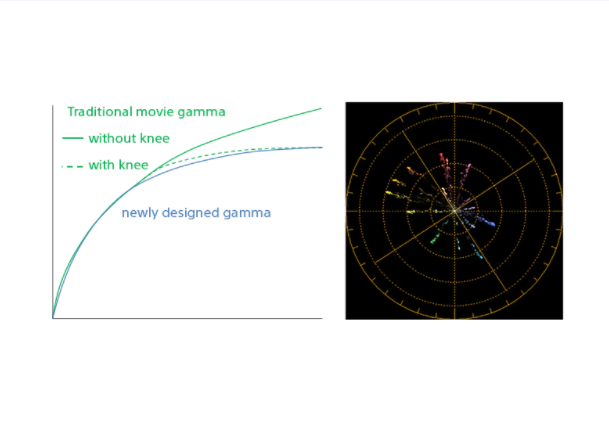 Traditional movie gamma

without knee

with knee

newly designed gamma